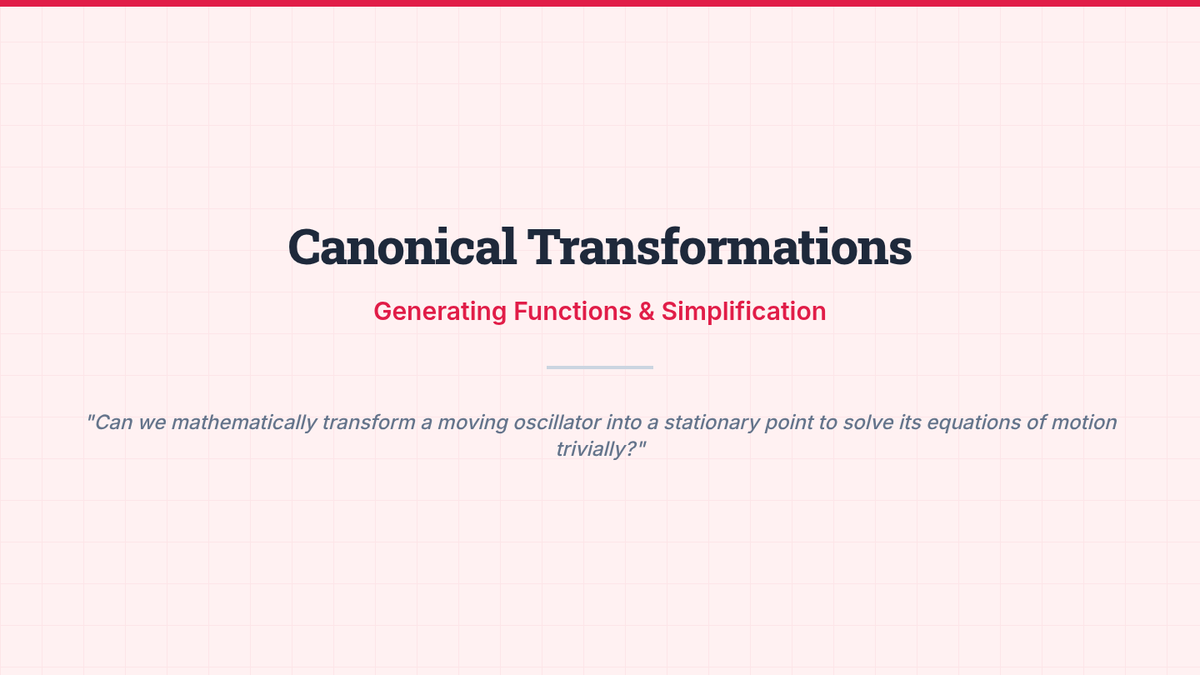 Canonical Transformations

Generating Functions & Simplification

"Can we mathematically transform a moving oscillator into a stationary point to solve its equations of motion trivially?"